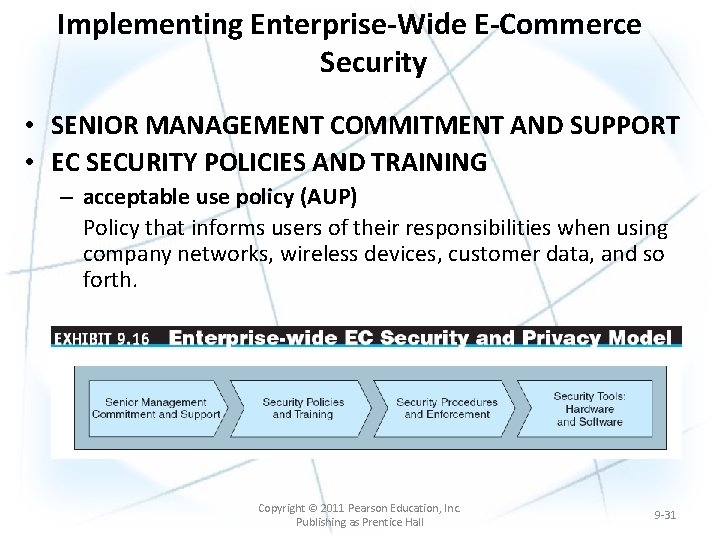 Implementing Enterprise-Wide E-Commerce Security

• SENIOR MANAGEMENT COMMITMENT AND SUPPORT
• EC SECURITY POLICIES AND TRAINING
– acceptable use policy (AUP)
Policy that informs users of their responsibilities when using company networks, wireless devices, customer data, and so forth.

EXHIBIT 9.16 Enterprise-wide EC Security and Privacy Model

Senior Management Commitment and Support

Security Policies and Training

Security Procedures and Enforcement

Security Tools: Hardware and Software

Copyright © 2011 Pearson Education, Inc. Publishing as Prentice Hall

9-31